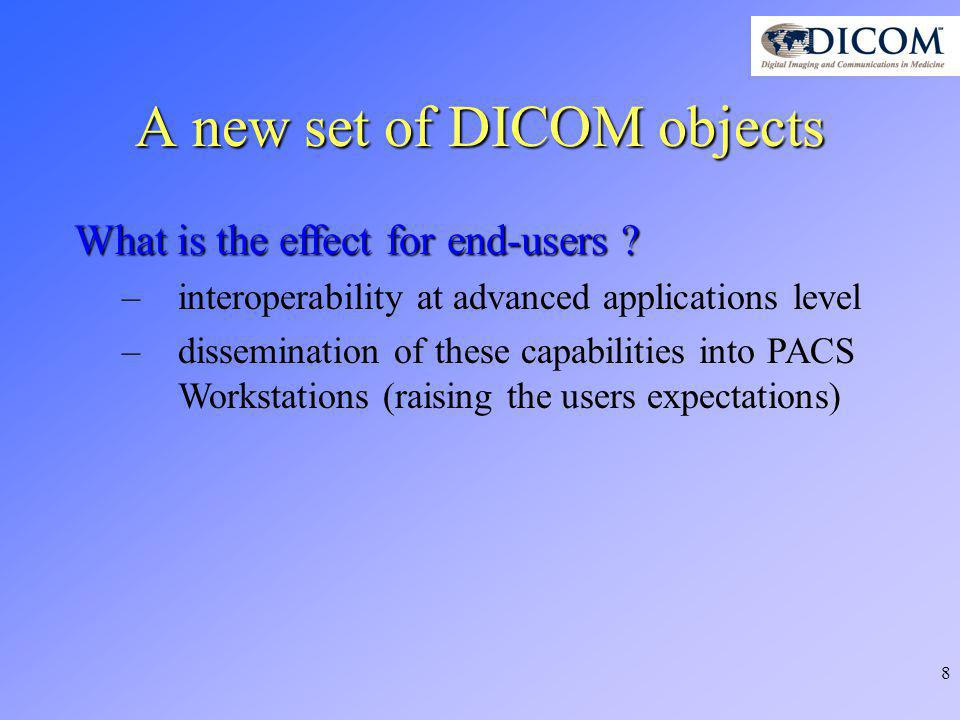 DICOM™
Digital Imaging and Communications in Medicine

A new set of DICOM objects

What is the effect for end-users ?

– interoperability at advanced applications level

– dissemination of these capabilities into PACS Workstations (raising the users expectations)

8